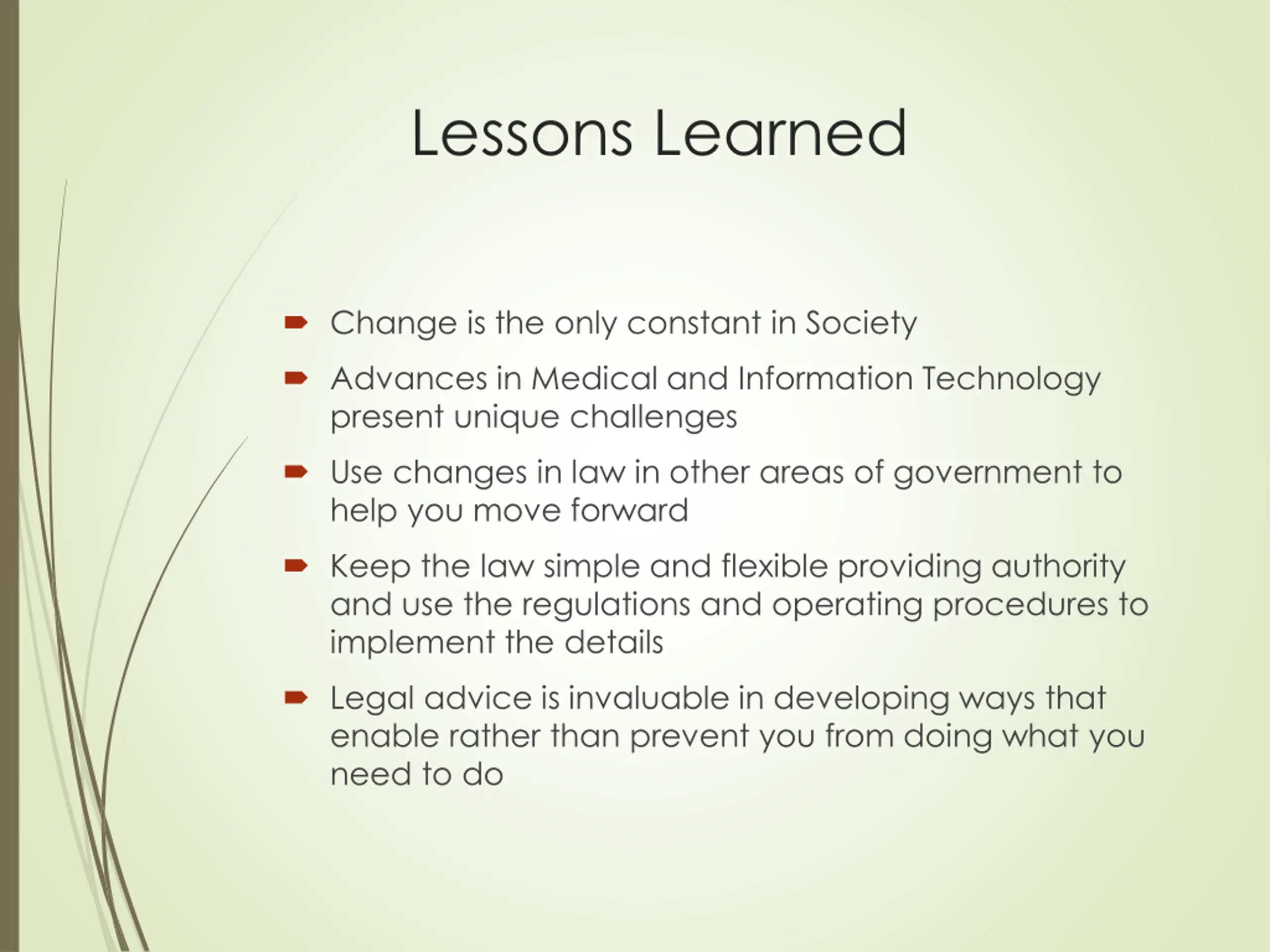 Lessons Learned

- Change is the only constant in Society
- Advances in Medical and Information Technology present unique challenges
- Use changes in law in other areas of government to help you move forward
- Keep the law simple and flexible providing authority and use the regulations and operating procedures to implement the details
- Legal advice is invaluable in developing ways that enable rather than prevent you from doing what you need to do